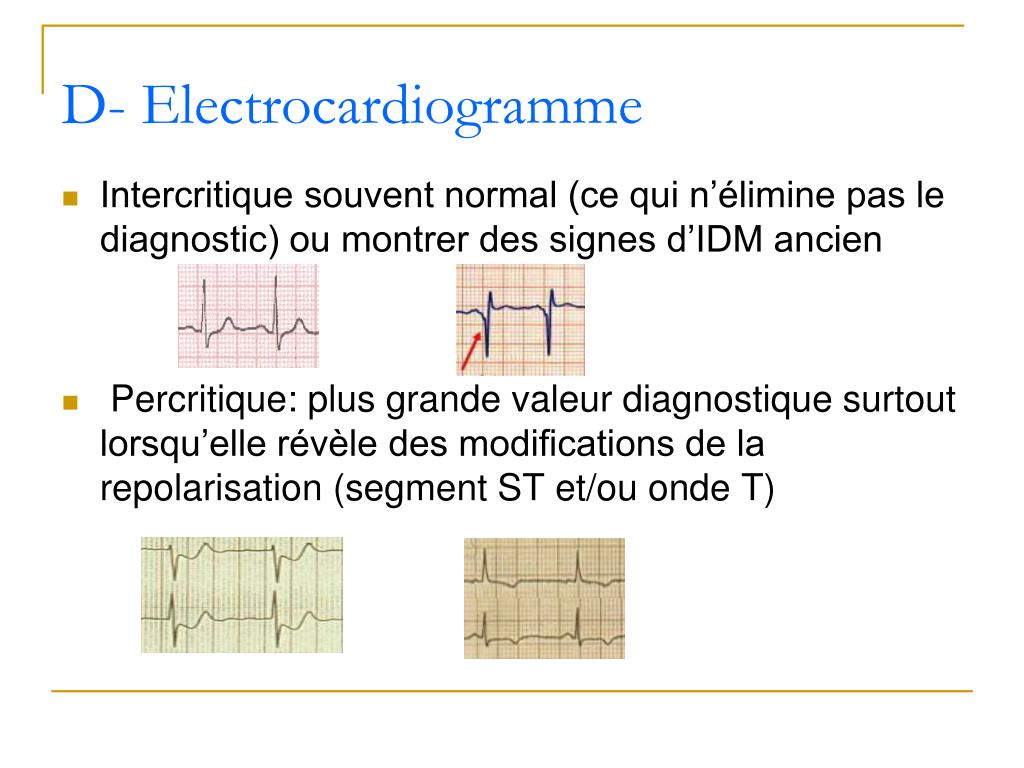 D- Electrocardiogramme

Intercritique souvent normal (ce qui n’élimine pas le diagnostic) ou montrer des signes d’IDM ancien

Percritique: plus grande valeur diagnostique surtout lorsqu’elle révèle des modifications de la repolarisation (segment ST et/ou onde T)